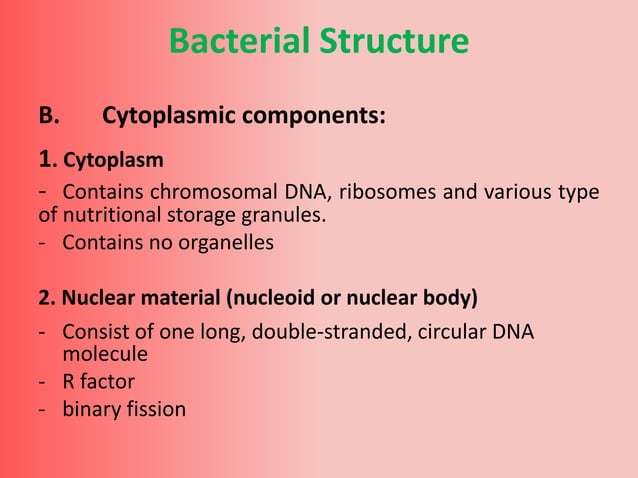 Bacterial Structure

B. Cytoplasmic components:

1. Cytoplasm

- Contains chromosomal DNA, ribosomes and various type of nutritional storage granules.

- Contains no organelles

2. Nuclear material (nucleoid or nuclear body)

- Consist of one long, double-stranded, circular DNA molecule

- R factor

- binary fission